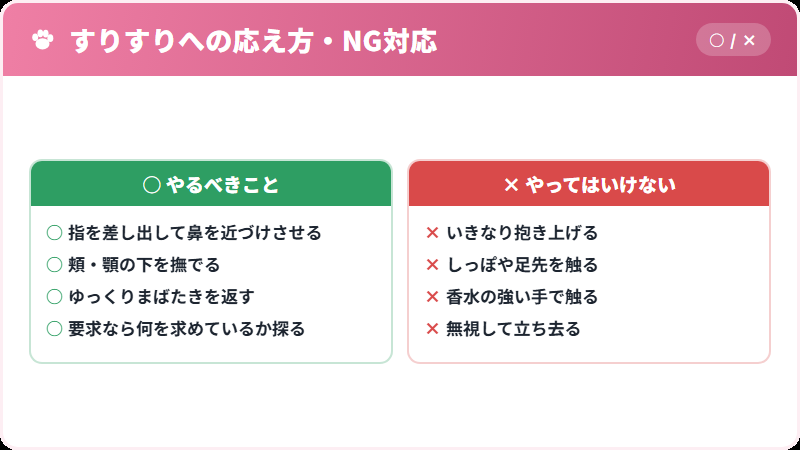 すりすりへの応え方・NG対応

○ / ×

○ やるべきこと

○ 指を差し出して鼻を近づけさせる
○ 頬・顎の下を撫でる
○ ゆっくりまばたきを返す
○ 要求なら何を求めているか探る

× やってはいけない

× いきなり抱き上げる
× しっぽや足先を触る
× 香水の強い手で触る
× 無視して立ち去る